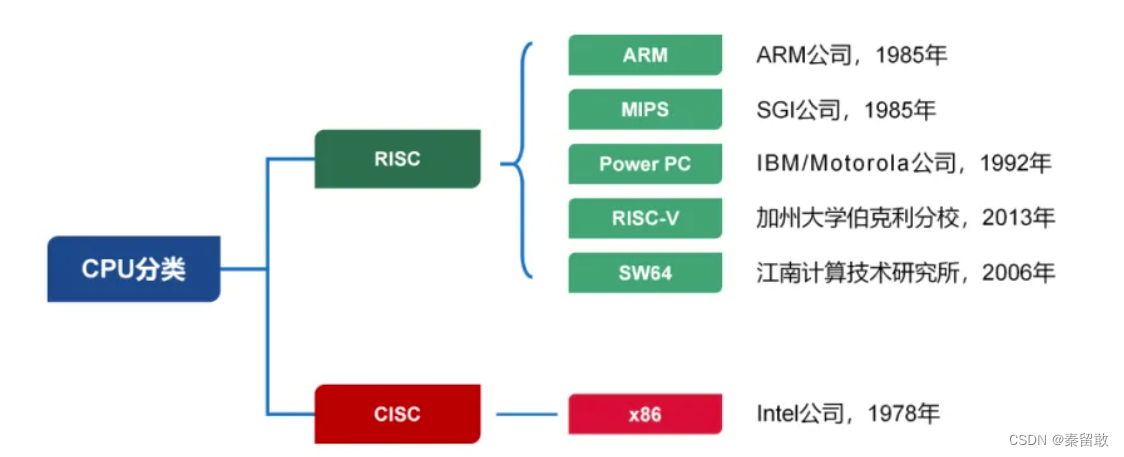 CPU分类

RISC

ARM ARM公司，1985年
MIPS SGI公司，1985年
Power PC IBM/Motorola公司，1992年
RISC-V 加州大学伯克利分校，2013年
SW64 江南计算技术研究所，2006年

CISC

x86 Intel公司，1978年

CSDN @秦留敢